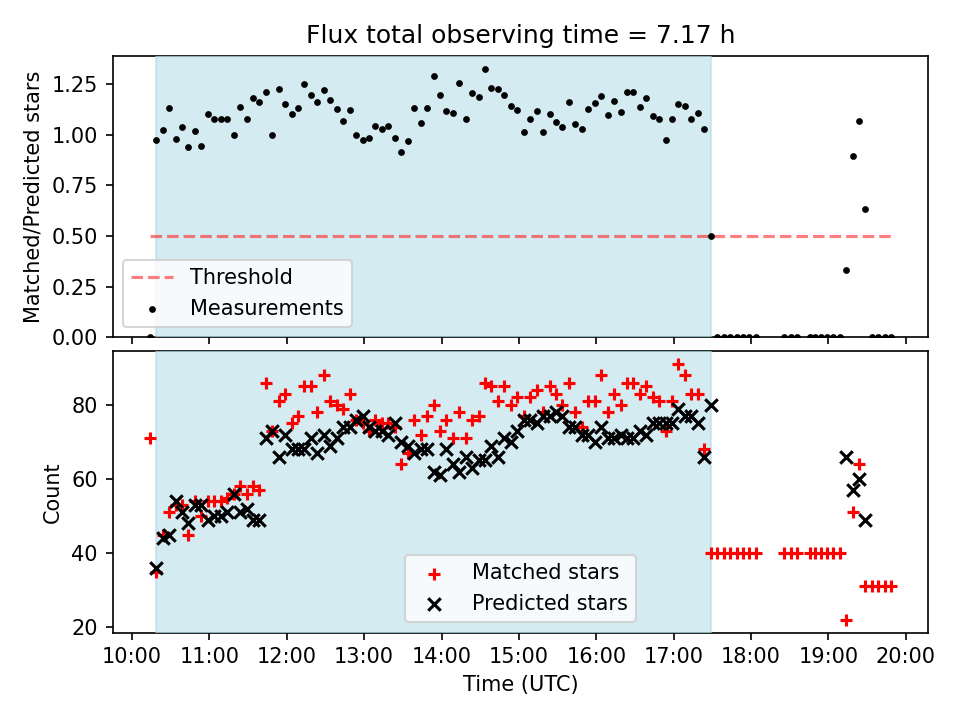 Flux total observing time = 7.17 h

Matched/Predicted stars

1.25
1.00
0.75
0.50
0.25
0.00

Threshold
Measurements

Count

80
60
40
20

Matched stars
Predicted stars

10:00 11:00 12:00 13:00 14:00 15:00 16:00 17:00 18:00 19:00 20:00

Time (UTC)